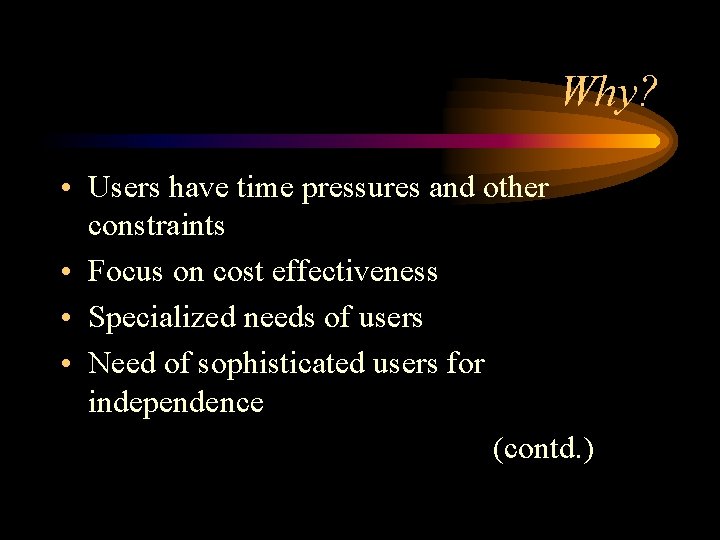 Why?

• Users have time pressures and other constraints
• Focus on cost effectiveness
• Specialized needs of users
• Need of sophisticated users for independence

(contd.)